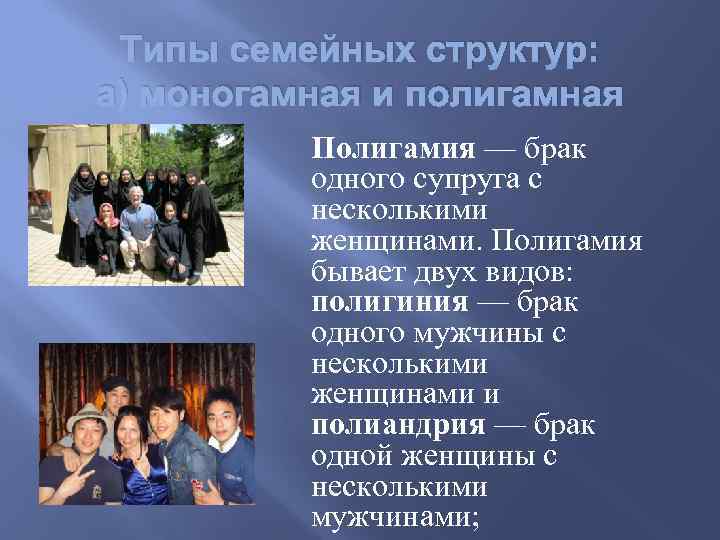 Типы семейных структур:
а) моногамная и полигамная

Полигамия — брак одного супруга с несколькими женщинами. Полигамия бывает двух видов: полигиния — брак одного мужчины с несколькими женщинами и полиандрия — брак одной женщины с несколькими мужчинами;